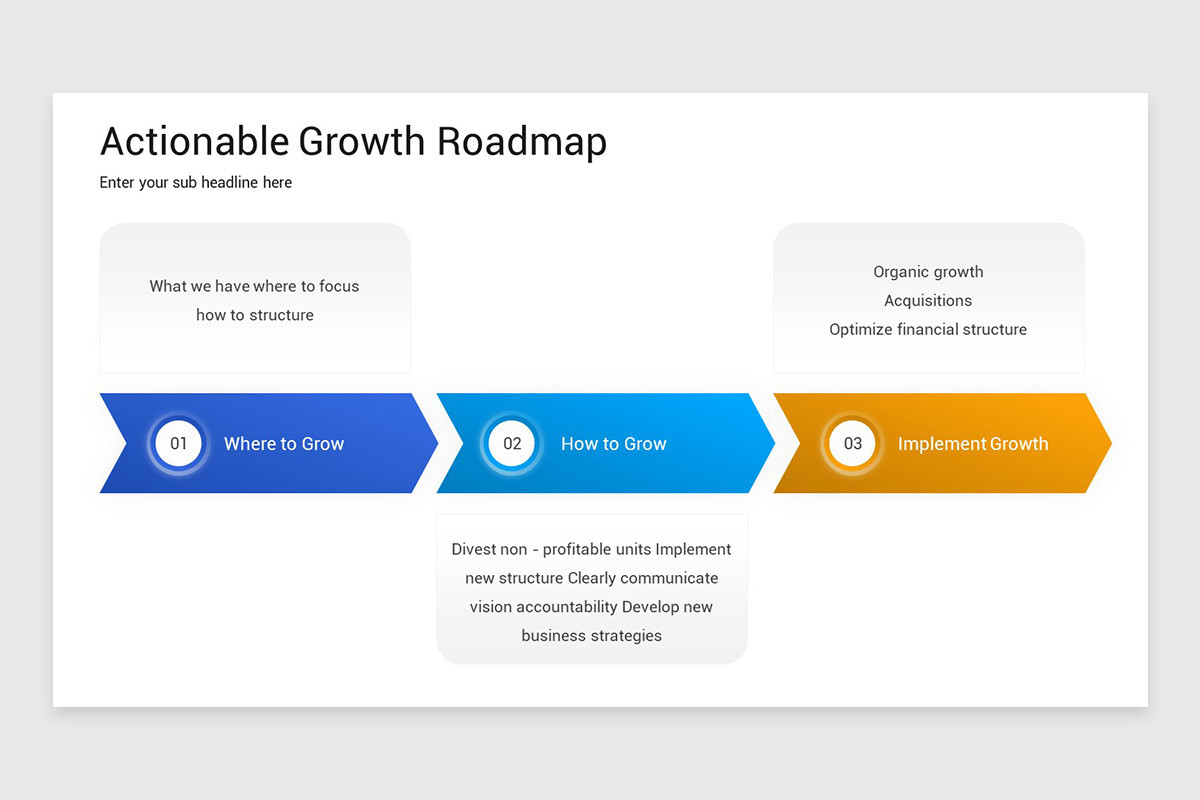 Actionable Growth Roadmap

Enter your sub headline here

What we have where to focus how to structure

Organic growth
Acquisitions
Optimize financial structure

01 Where to Grow

02 How to Grow

03 Implement Growth

Divest non - profitable units Implement new structure Clearly communicate vision accountability Develop new business strategies